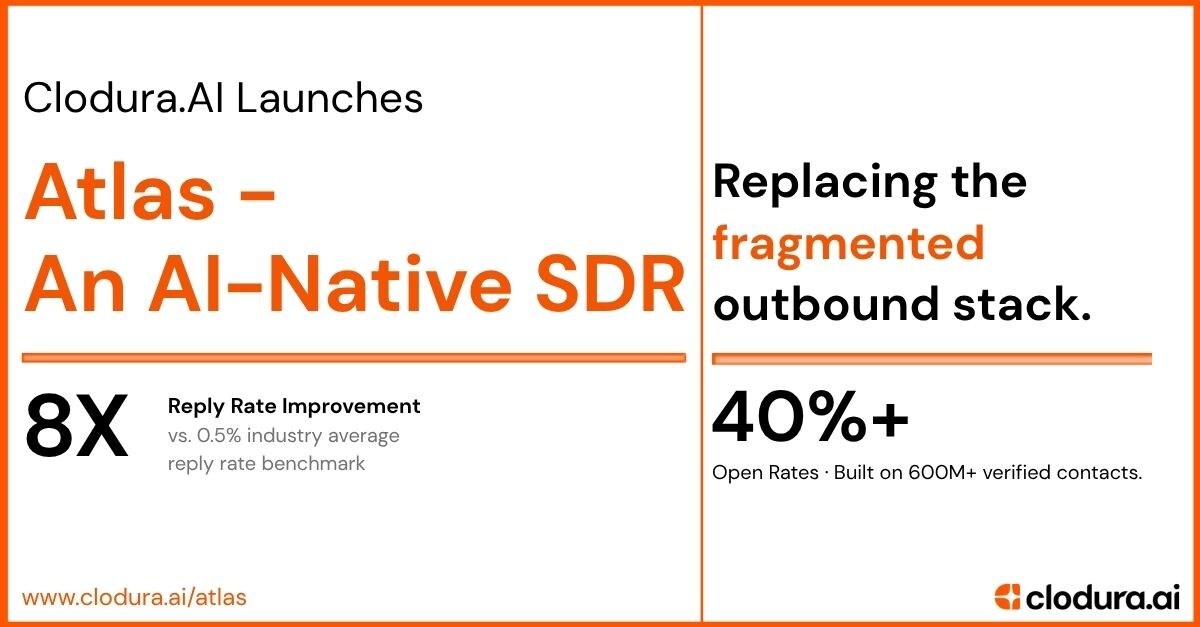 Clodura.AI Launches

Atlas - An AI-Native SDR

8X

Reply Rate Improvement
vs. 0.5% industry average reply rate benchmark

www.clodura.ai/atlas

Replacing the fragmented outbound stack.

40%+

Open Rates · Built on 600M+ verified contacts.

clodura.ai